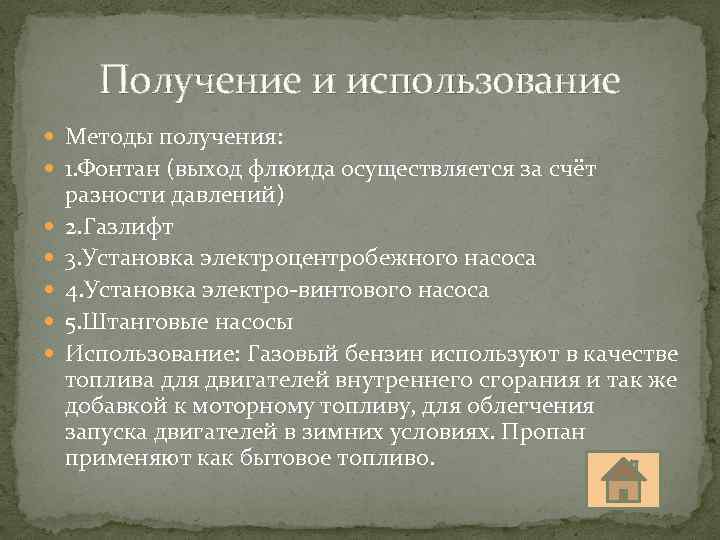 Получение и использование

Методы получения:

1.Фонтан (выход флюида осуществляется за счёт разности давлений)

2.Газлифт

3.Установка электроцентробежного насоса

4.Установка электро-винтового насоса

5.Штанговые насосы

Использование: Газовый бензин используют в качестве топлива для двигателей внутреннего сгорания и так же добавкой к моторному топливу, для облегчения запуска двигателей в зимних условиях. Пропан применяют как бытовое топливо.